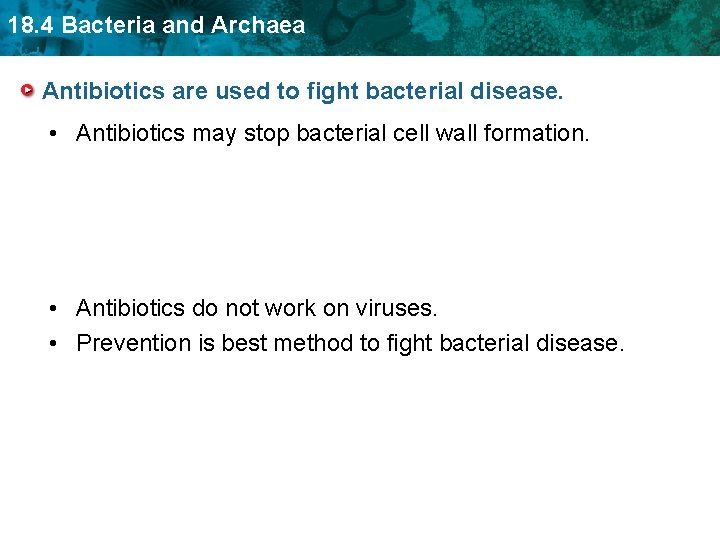 18.4 Bacteria and Archaea

Antibiotics are used to fight bacterial disease.

• Antibiotics may stop bacterial cell wall formation.

• Antibiotics do not work on viruses.
• Prevention is best method to fight bacterial disease.